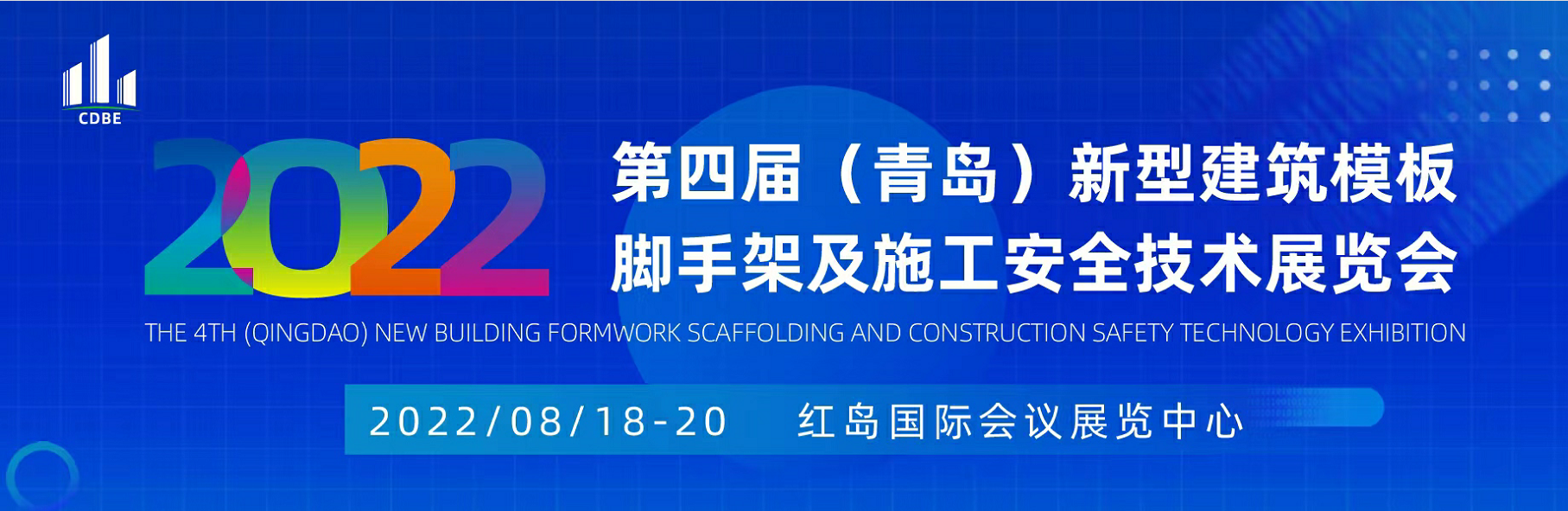 CDBE

2022

第四届（青岛）新型建筑模板
脚手架及施工安全技术展览会

THE 4TH (QINGDAO) NEW BUILDING FORMWORK SCAFFOLDING AND CONSTRUCTION SAFETY TECHNOLOGY EXHIBITION

2022/08/18-20 红岛国际会议展览中心